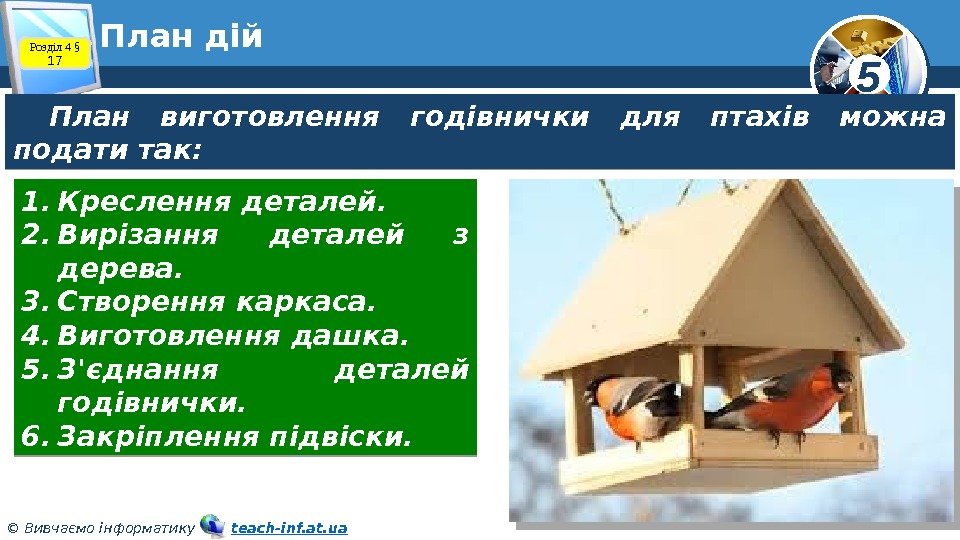 Розділ 4 § 17

План дій

5

План виготовлення годівнички для птахів можна подати так:

1. Креслення деталей.
2. Вирізання деталей з дерева.
3. Створення каркаса.
4. Виготовлення дашка.
5. З'єднання деталей годівнички.
6. Закріплення підвіски.

© Вивчаємо інформатику teach-inf.at.ua